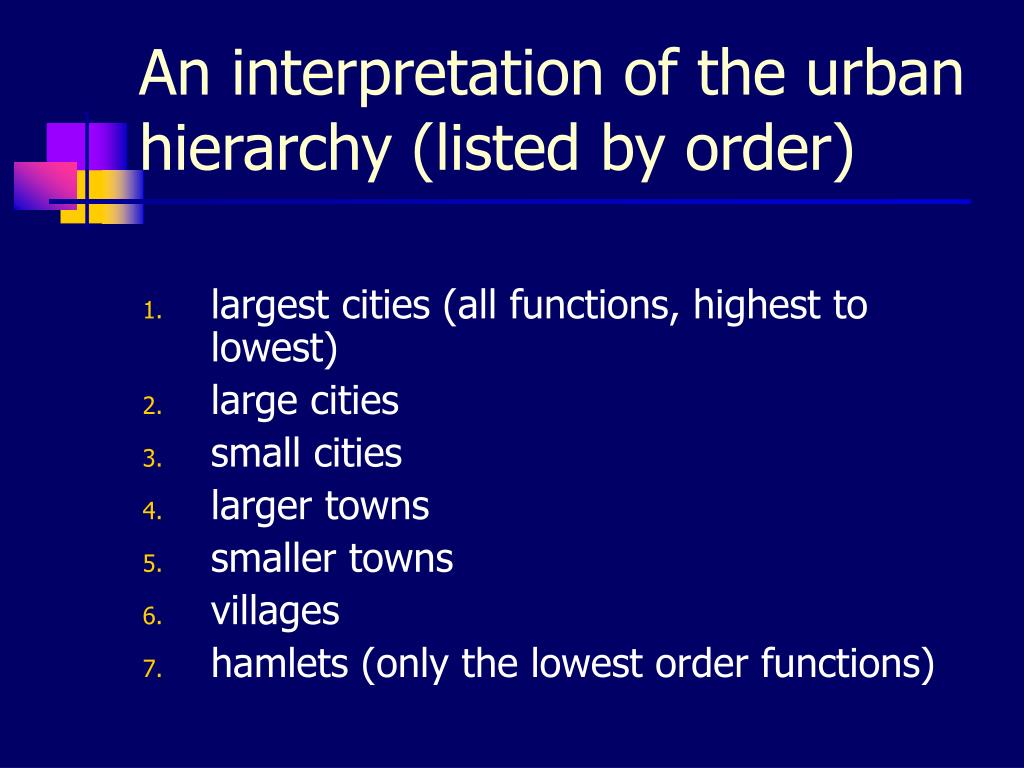 An interpretation of the urban hierarchy (listed by order)

1. largest cities (all functions, highest to lowest)
2. large cities
3. small cities
4. larger towns
5. smaller towns
6. villages
7. hamlets (only the lowest order functions)